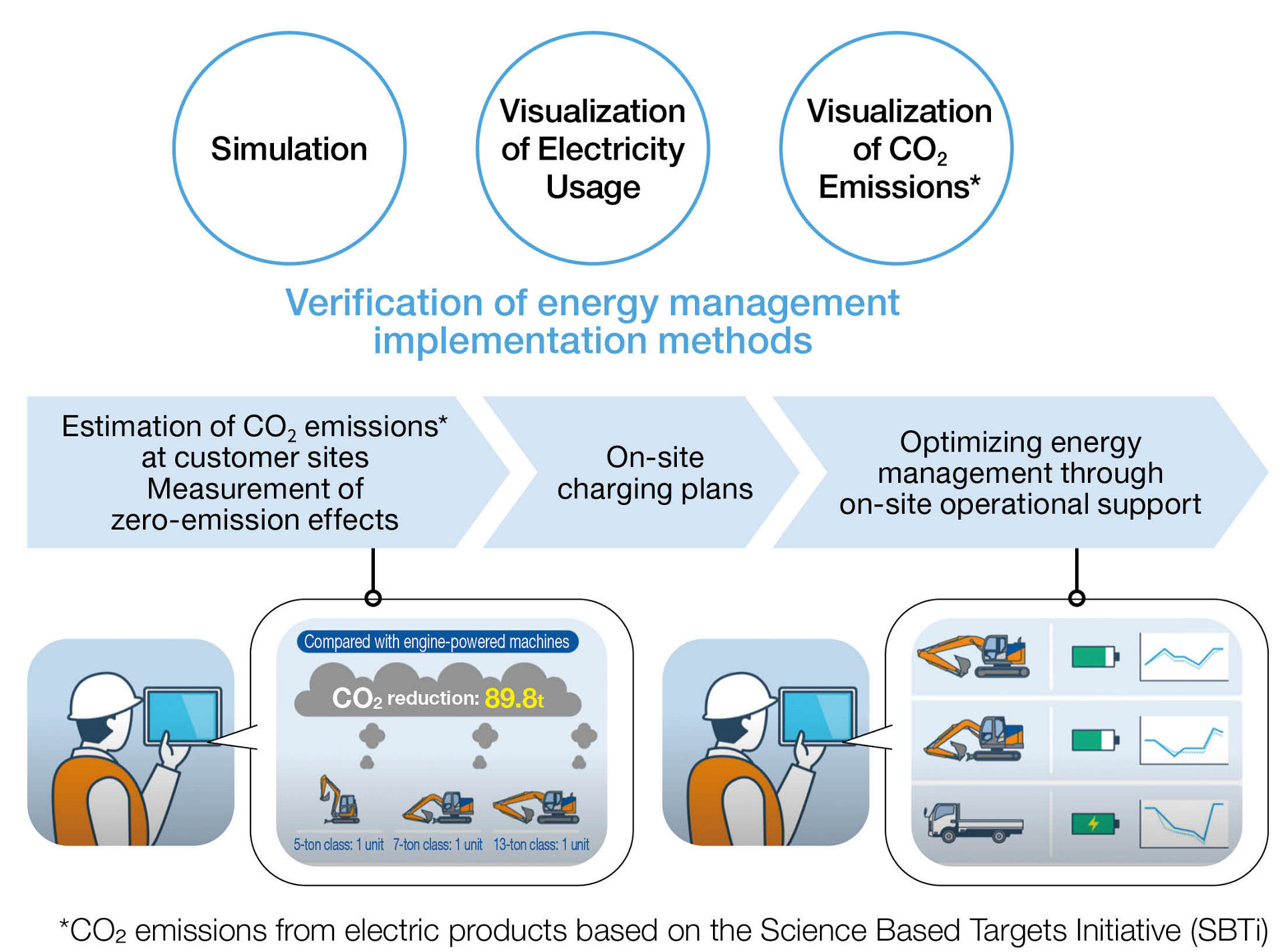 Simulation

Visualization of Electricity Usage

Visualization of $CO_2$ Emissions*

Verification of energy management implementation methods

Estimation of $CO_2$ emissions* at customer sites
Measurement of zero-emission effects

On-site charging plans

Optimizing energy management through on-site operational support

Compared with engine-powered machines

$CO_2$ reduction: 89.8t

5-ton class: 1 unit 7-ton class: 1 unit 13-ton class: 1 unit

*$CO_2$ emissions from electric products based on the Science Based Targets Initiative (SBTi)